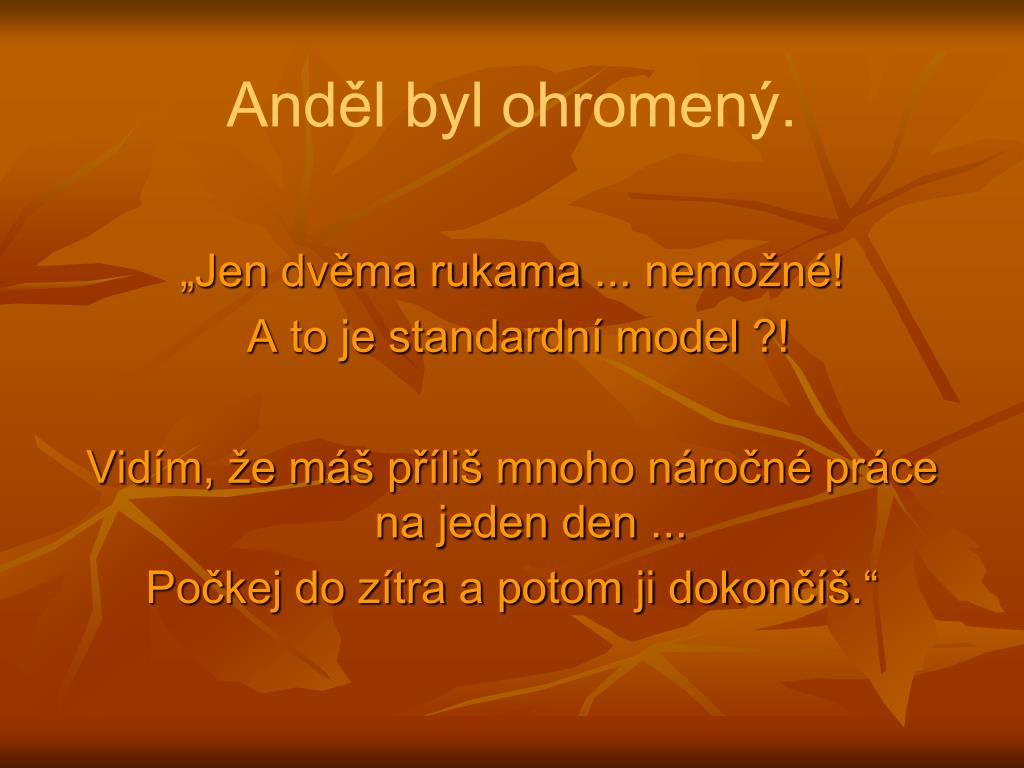 Anděl byl ohromený.

„Jen dvěma rukama ... nemožné!
A to je standardní model ?!

Vidím, že máš příliš mnoho náročné práce na jeden den ...
Počkej do zítra a potom ji dokončíš.“